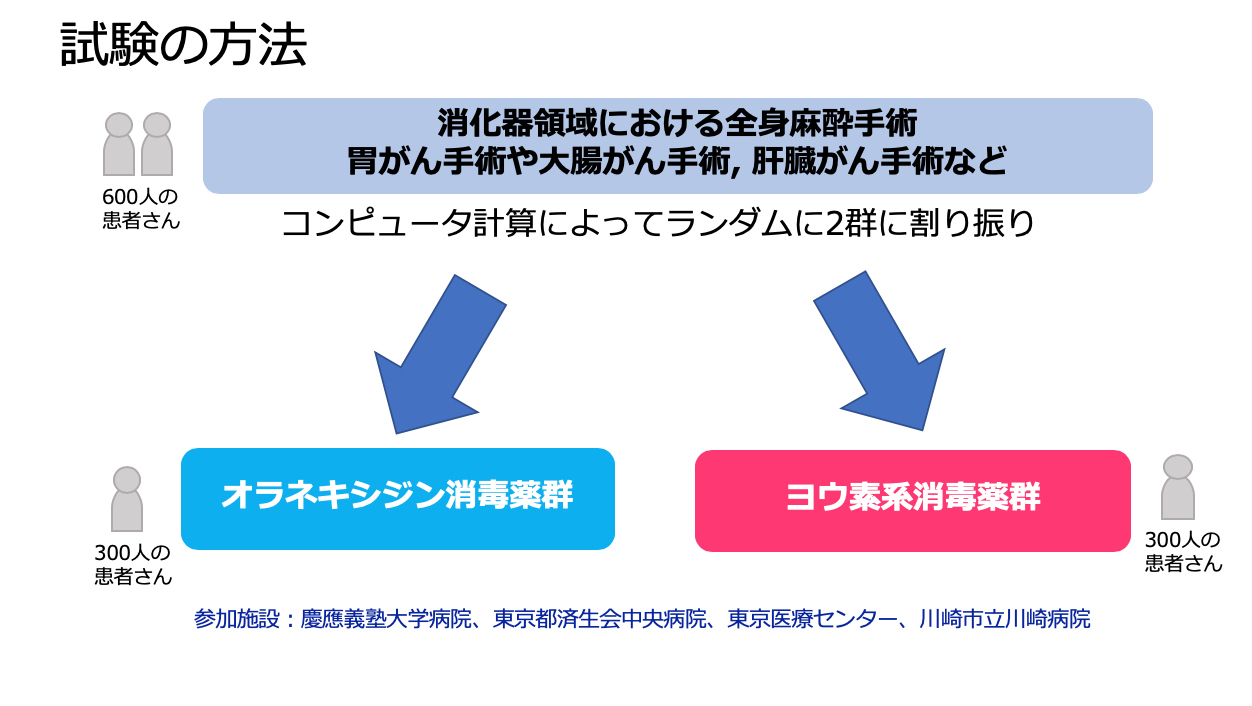 試験の方法

600人の患者さん

消化器領域における全身麻酔手術
胃がん手術や大腸がん手術, 肝臓がん手術など

コンピュータ計算によってランダムに2群に割り振り

300人の患者さん

オラネキシジン消毒薬群

ヨウ素系消毒薬群

300人の患者さん

参加施設：慶應義塾大学病院、東京都済生会中央病院、東京医療センター、川崎市立川崎病院